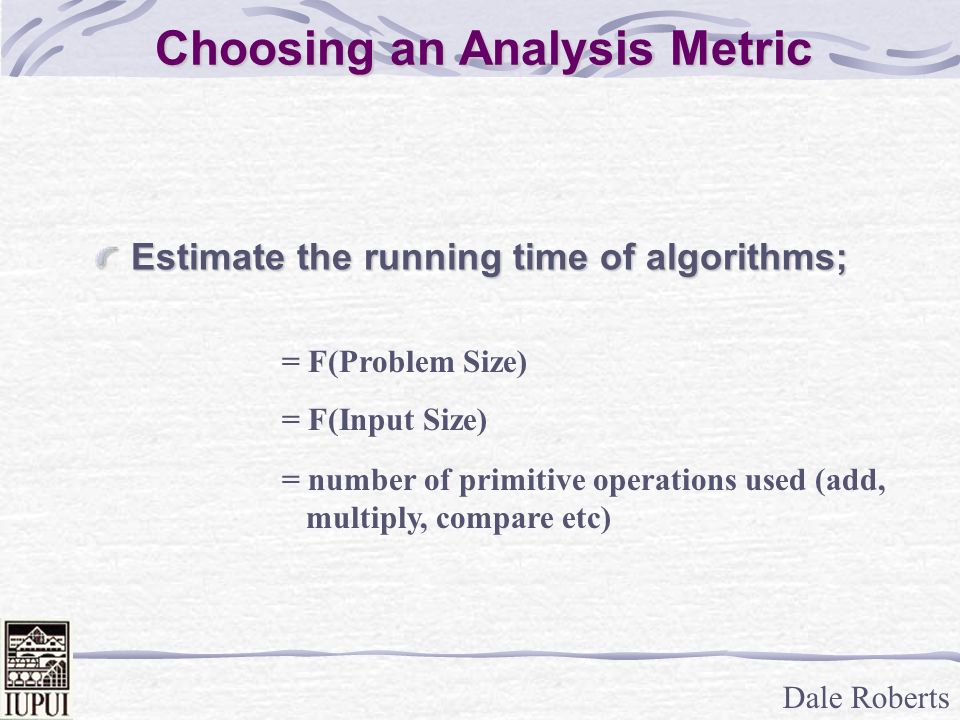 Choosing an Analysis Metric

Estimate the running time of algorithms;

= F(Problem Size)

= F(Input Size)

= number of primitive operations used (add, multiply, compare etc)

IUPUI

Dale Roberts